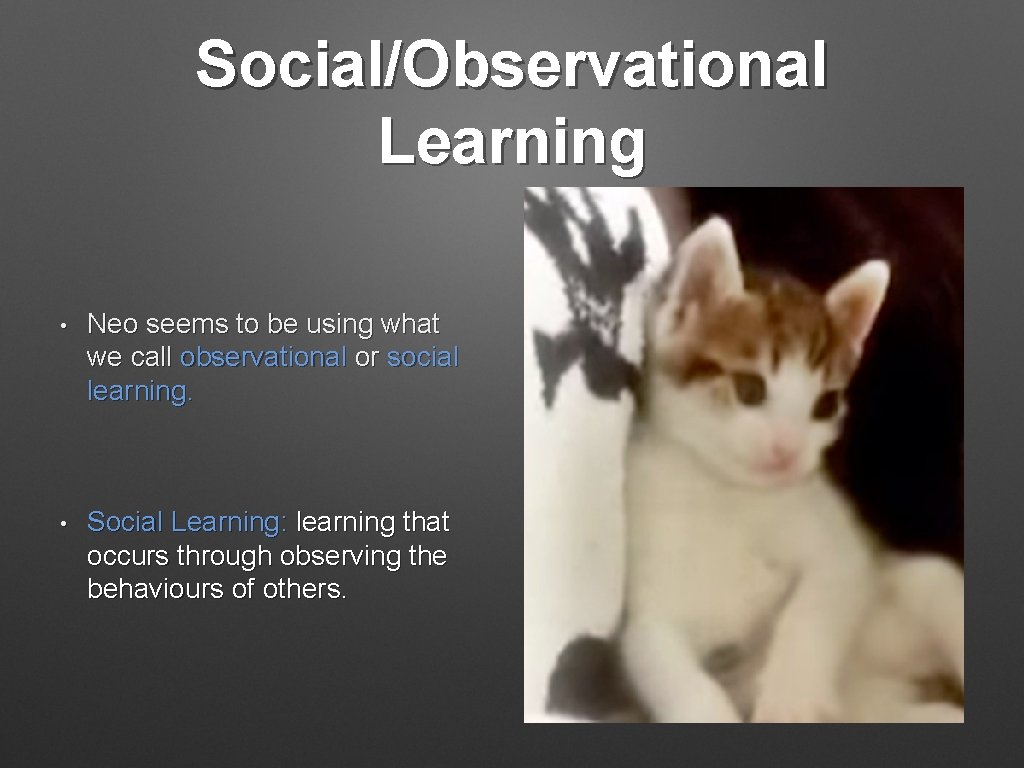 Social/Observational Learning

• Neo seems to be using what we call observational or social learning.

• Social Learning: learning that occurs through observing the behaviours of others.